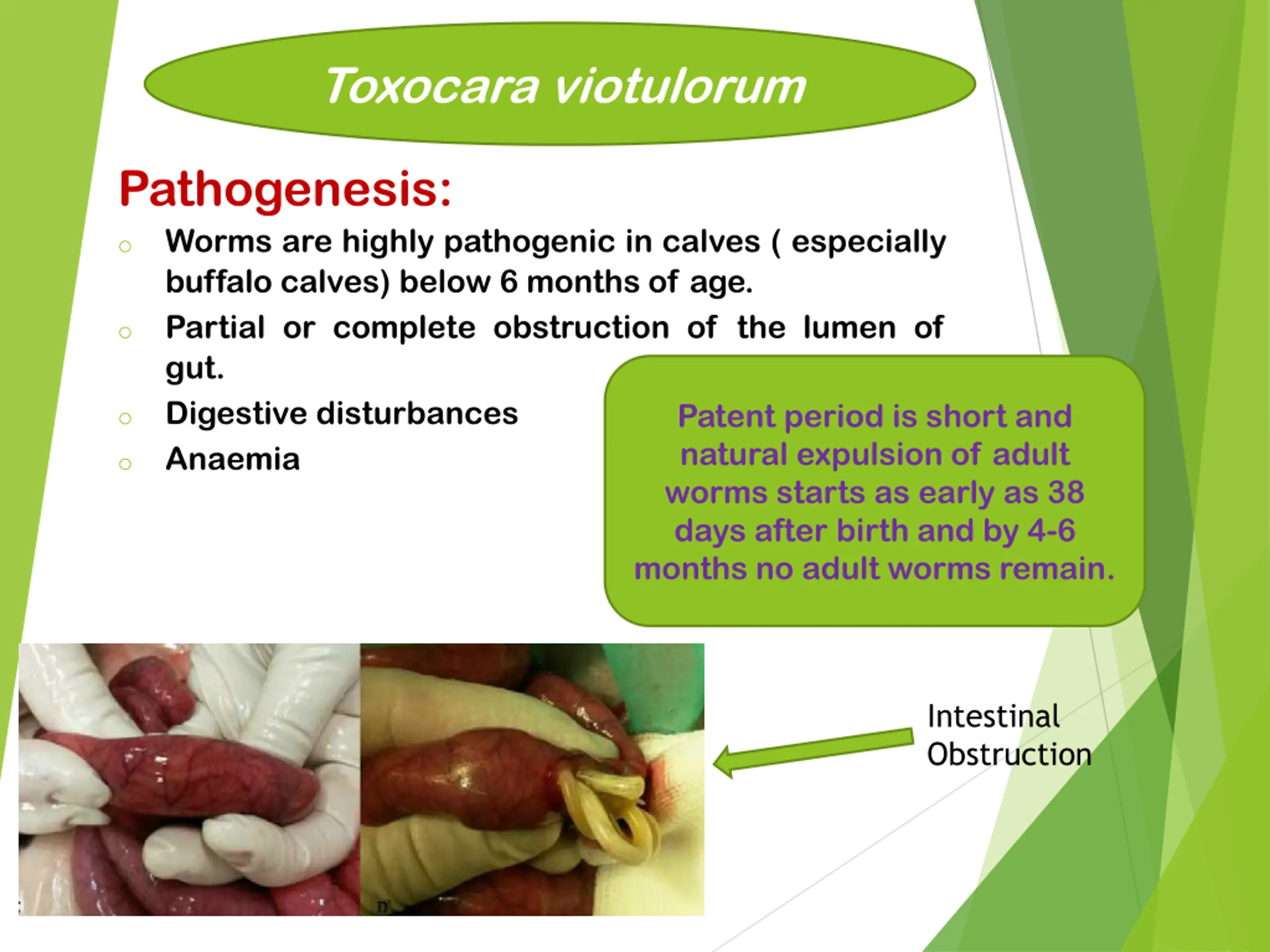 Toxocara viotulorum

Pathogenesis:

○ Worms are highly pathogenic in calves ( especially buffalo calves) below 6 months of age.

○ Partial or complete obstruction of the lumen of gut.

○ Digestive disturbances

○ Anaemia

Patent period is short and natural expulsion of adult worms starts as early as 38 days after birth and by 4-6 months no adult worms remain.

Intestinal Obstruction